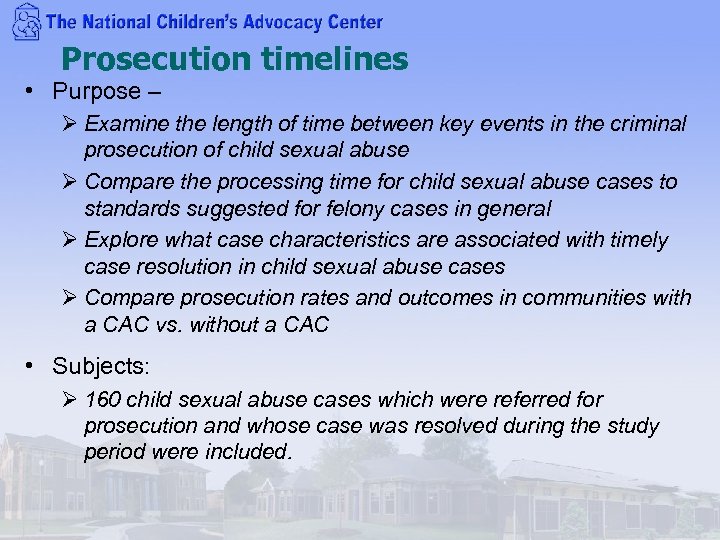 The National Children's Advocacy Center

Prosecution timelines

• Purpose –
  ➢ Examine the length of time between key events in the criminal prosecution of child sexual abuse
  ➢ Compare the processing time for child sexual abuse cases to standards suggested for felony cases in general
  ➢ Explore what case characteristics are associated with timely case resolution in child sexual abuse cases
  ➢ Compare prosecution rates and outcomes in communities with a CAC vs. without a CAC

• Subjects:
  ➢ 160 child sexual abuse cases which were referred for prosecution and whose case was resolved during the study period were included.